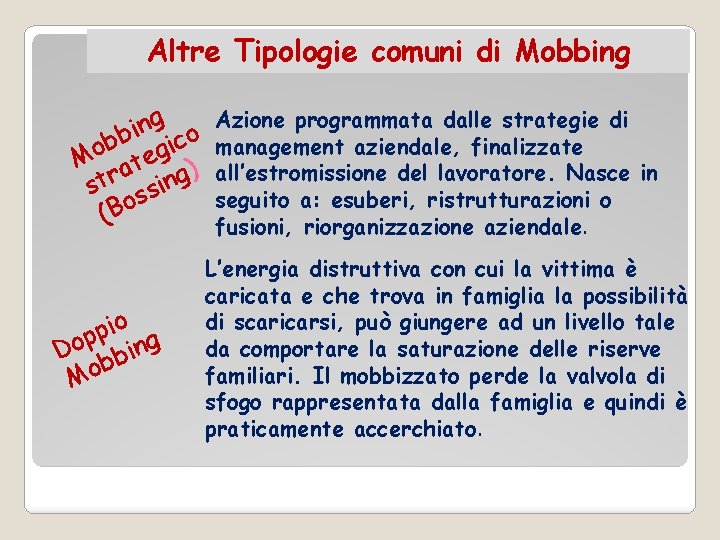 Altre Tipologie comuni di Mobbing

Mobbing strategico (Bossing)

Azione programmata dalle strategie di management aziendale, finalizzate all'estromissione del lavoratore. Nasce in seguito a: esuberi, ristrutturazioni o fusioni, riorganizzazione aziendale.

Doppio Mobbing

L'energia distruttiva con cui la vittima è caricata e che trova in famiglia la possibilità di scaricarsi, può giungere ad un livello tale da comportare la saturazione delle riserve familiari. Il mobbizzato perde la valvola di sfogo rappresentata dalla famiglia e quindi è praticamente accerchiato.